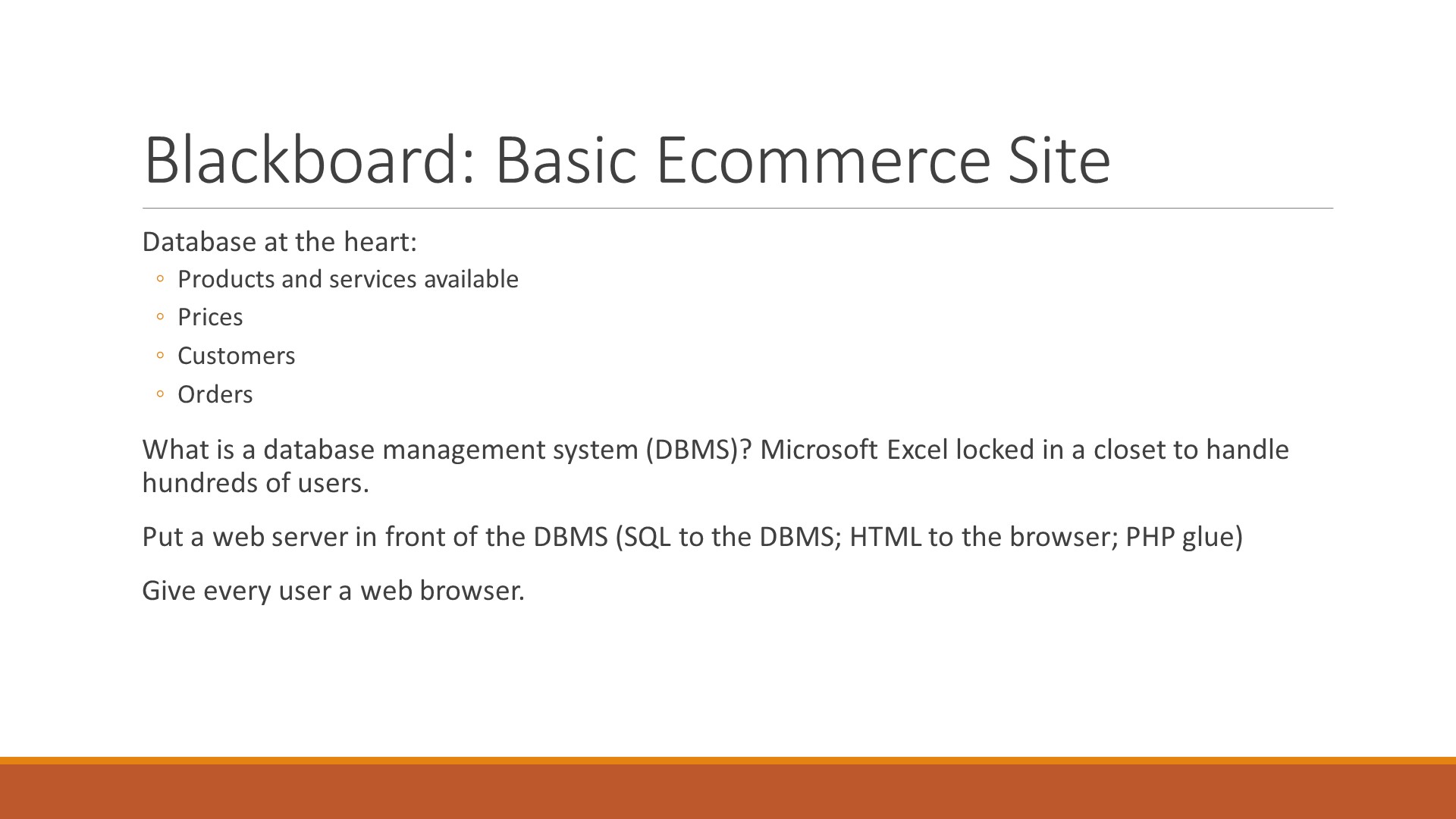 Blackboard: Basic Ecommerce Site

Database at the heart:
◦ Products and services available
◦ Prices
◦ Customers
◦ Orders

What is a database management system (DBMS)? Microsoft Excel locked in a closet to handle hundreds of users.

Put a web server in front of the DBMS (SQL to the DBMS; HTML to the browser; PHP glue)

Give every user a web browser.